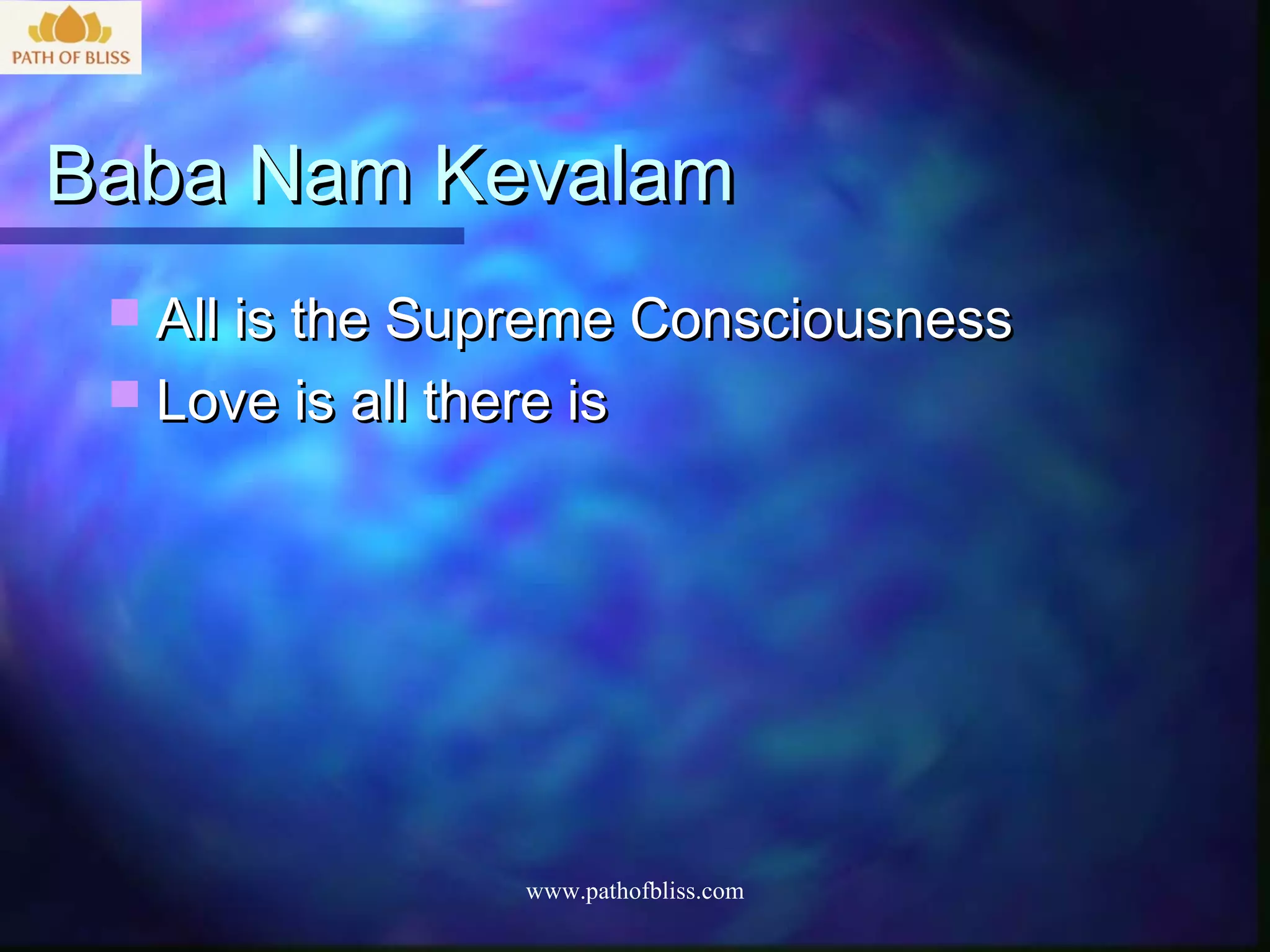 PATH OF BLISS

Baba Nam Kevalam

All is the Supreme Consciousness

Love is all there is

www.pathofbliss.com